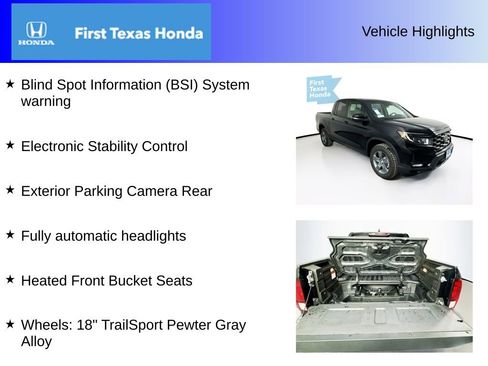 HONDA
First Texas Honda

Vehicle Highlights

★ Blind Spot Information (BSI) System warning

★ Electronic Stability Control

★ Exterior Parking Camera Rear

★ Fully automatic headlights

★ Heated Front Bucket Seats

★ Wheels: 18" TrailSport Pewter Gray Alloy

First Texas Honda